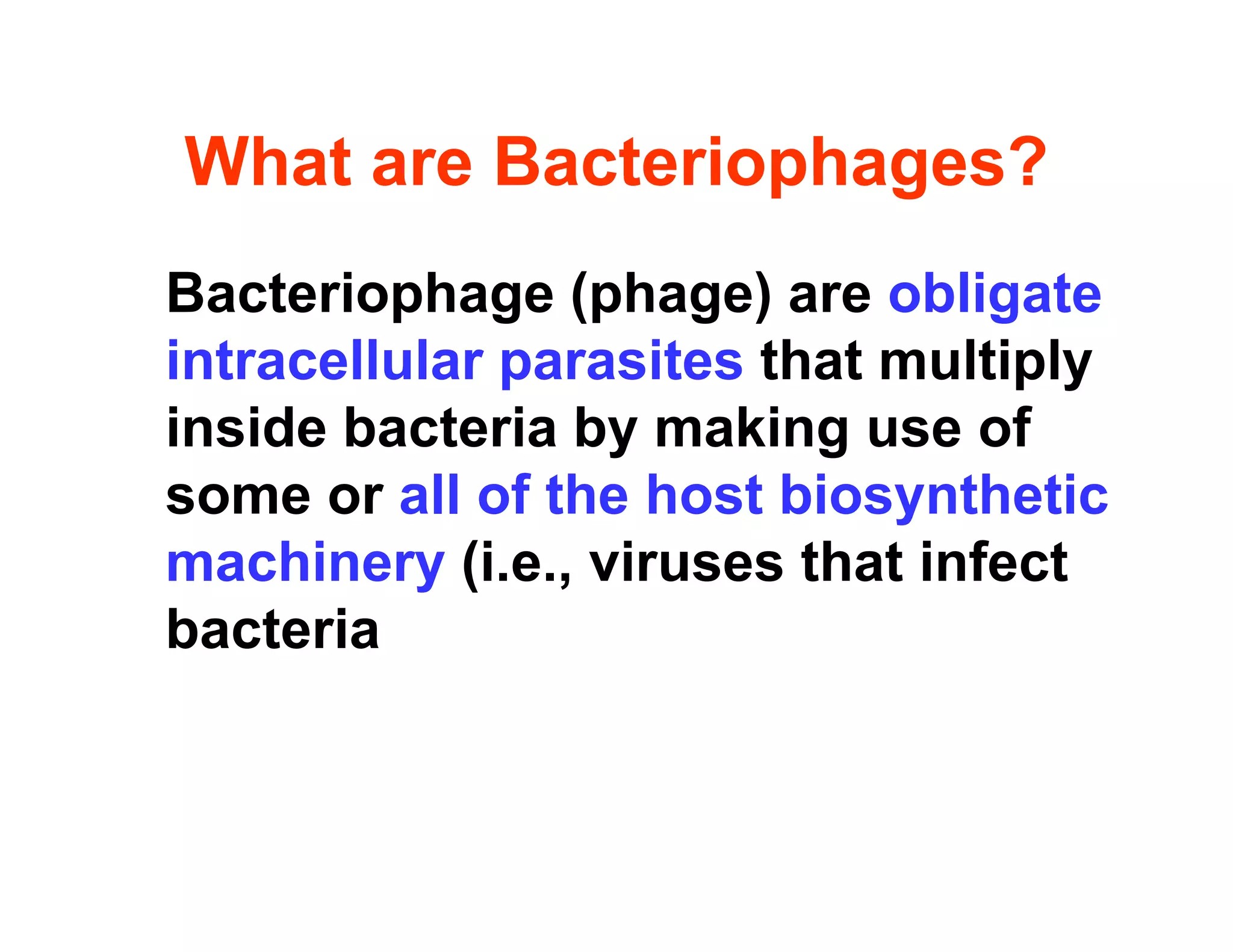 What are Bacteriophages?

Bacteriophage (phage) are obligate intracellular parasites that multiply inside bacteria by making use of some or all of the host biosynthetic machinery (i.e., viruses that infect bacteria